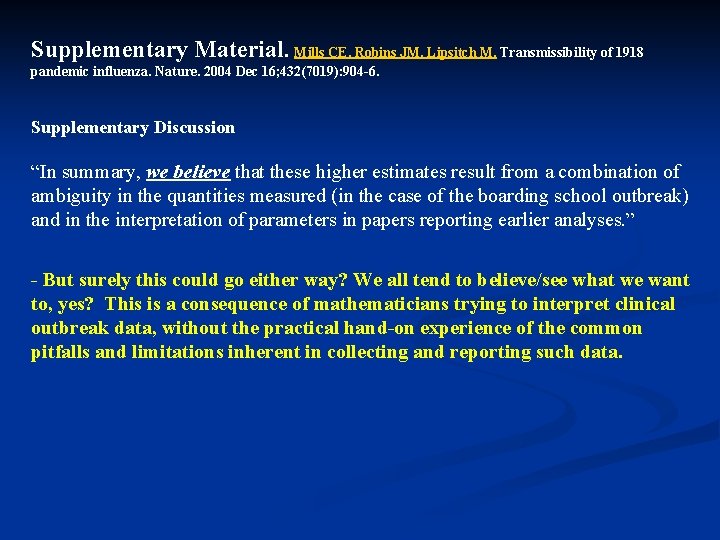 Supplementary Material. Mills CE, Robins JM, Lipsitch M. Transmissibility of 1918 pandemic influenza. Nature. 2004 Dec 16;432(7019):904-6.

Supplementary Discussion

“In summary, we believe that these higher estimates result from a combination of ambiguity in the quantities measured (in the case of the boarding school outbreak) and in the interpretation of parameters in papers reporting earlier analyses.”

- But surely this could go either way? We all tend to believe/see what we want to, yes? This is a consequence of mathematicians trying to interpret clinical outbreak data, without the practical hand-on experience of the common pitfalls and limitations inherent in collecting and reporting such data.